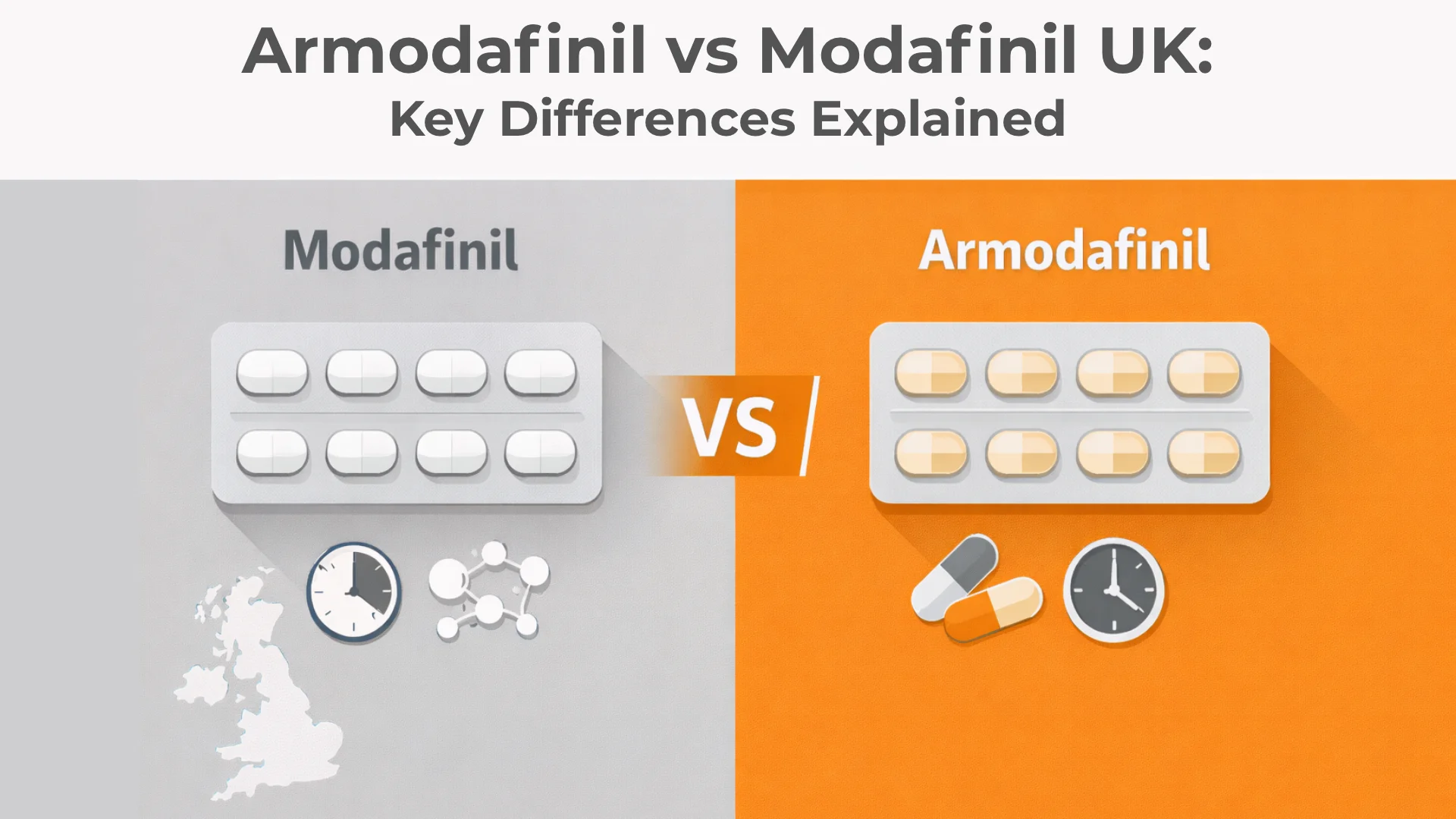 Armodafinil vs Modafinil UK:
Key Differences Explained

Modafinil

VS

Armodafinil